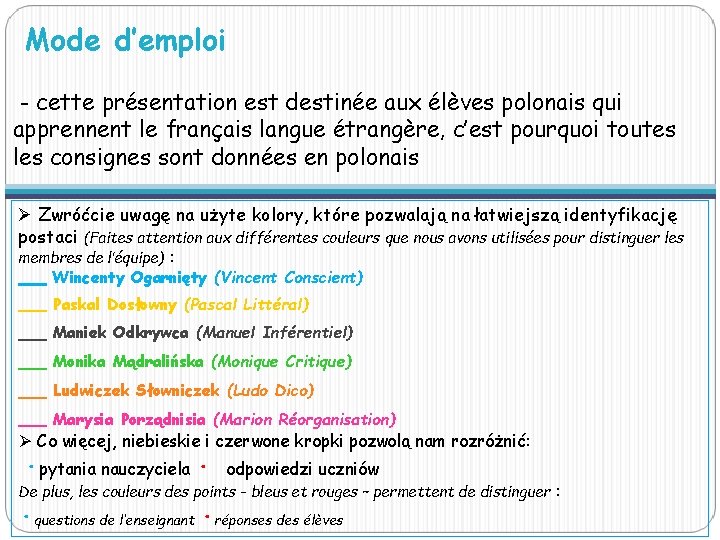 Mode d'emploi

- cette présentation est destinée aux élèves polonais qui apprennent le français langue étrangère, c'est pourquoi toutes les consignes sont données en polonais

➢ Zwróćcie uwagę na użyte kolory, które pozwalają na łatwiejszą identyfikację postaci (Faites attention aux différentes couleurs que nous avons utilisées pour distinguer les membres de l'équipe) :

___ Wincenty Ogarnięty (Vincent Conscient)

___ Paskal Dosłowny (Pascal Littéral)

___ Maniek Odkrywca (Manuel Inférentiel)

___ Monika Mądralińska (Monique Critique)

___ Ludwiczek Słowniczek (Ludo Dico)

___ Marysia Porządnisia (Marion Réorganisation)

➢ Co więcej, niebieskie i czerwone kropki pozwolą nam rozróżnić:

• pytania nauczyciela • odpowiedzi uczniów

De plus, les couleurs des points – bleus et rouges – permettent de distinguer :

• questions de l'enseignant • réponses des élèves